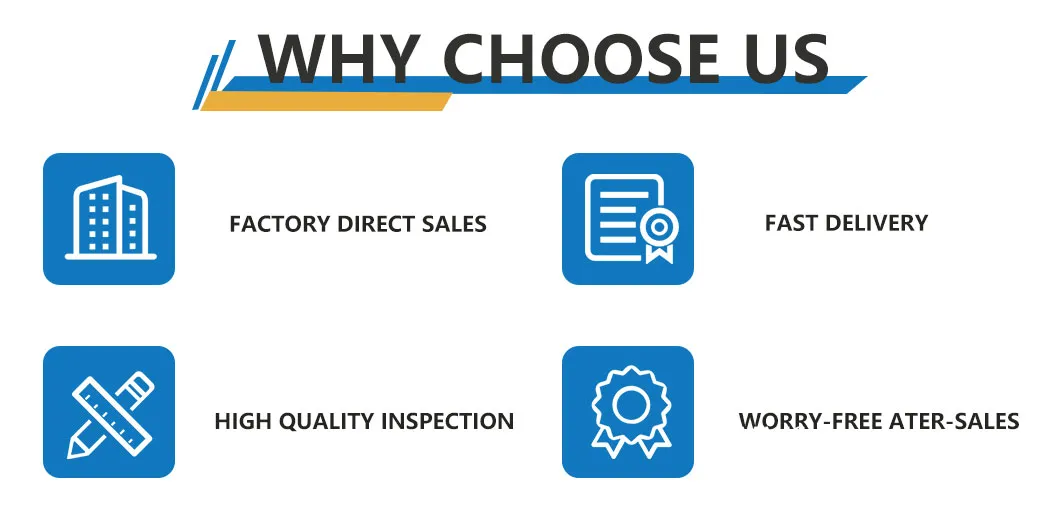 WHY CHOOSE US

FACTORY DIRECT SALES

FAST DELIVERY

HIGH QUALITY INSPECTION

WORRY-FREE ATER-SALES